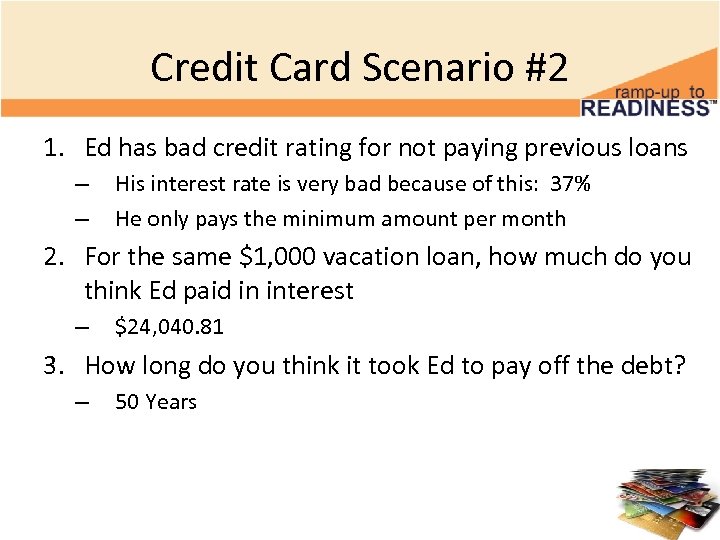 Credit Card Scenario #2

ramp-up to READINESS™

1. Ed has bad credit rating for not paying previous loans
– His interest rate is very bad because of this: 37%
– He only pays the minimum amount per month
2. For the same \$1,000 vacation loan, how much do you think Ed paid in interest
– \$24,040.81
3. How long do you think it took Ed to pay off the debt?
– 50 Years